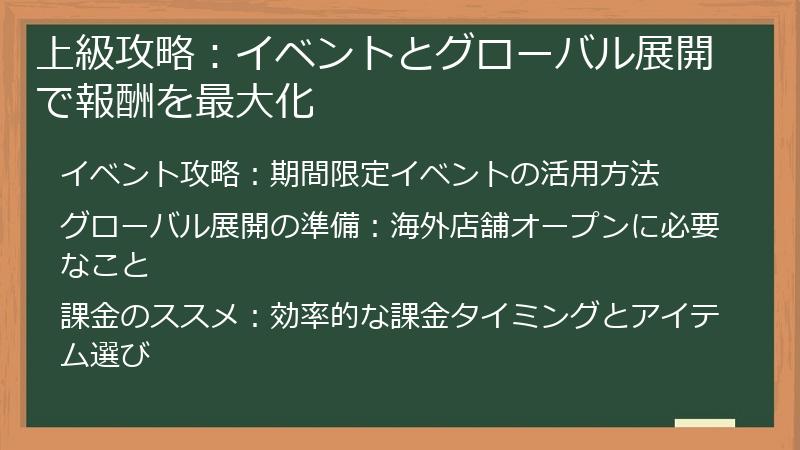 上級攻略：イベントとグローバル展開で報酬を最大化

イベント攻略：期間限定イベントの活用方法

グローバル展開の準備：海外店舗オープンに必要なこと

課金のススメ：効率的な課金タイミングとアイテム選び